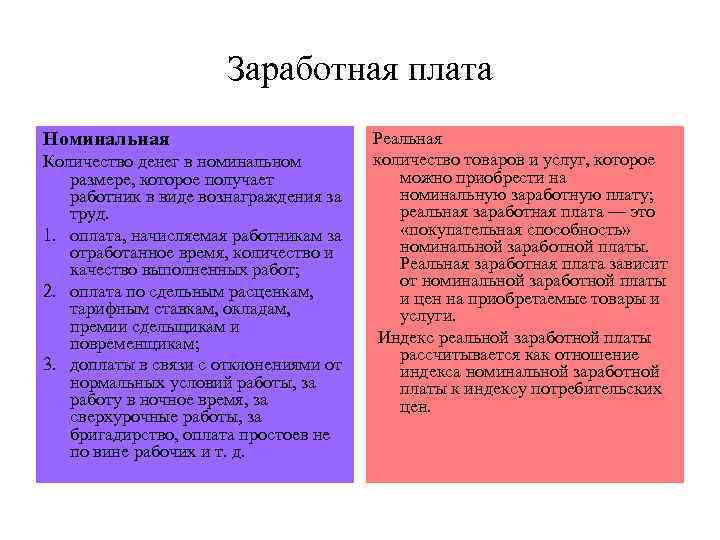 Заработная плата

Номинальная

Количество денег в номинальном размере, которое получает работник в виде вознаграждения за труд.

1. оплата, начисляемая работникам за отработанное время, количество и качество выполненных работ;
2. оплата по сдельным расценкам, тарифным ставкам, окладам, премии сдельщикам и повременщикам;
3. доплаты в связи с отклонениями от нормальных условий работы, за работу в ночное время, за сверхурочные работы, за бригадирство, оплата простоев не по вине рабочих и т. д.

Реальная

количество товаров и услуг, которое можно приобрести на номинальную заработную плату; реальная заработная плата — это «покупательная способность» номинальной заработной платы. Реальная заработная плата зависит от номинальной заработной платы и цен на приобретаемые товары и услуги.

Индекс реальной заработной платы рассчитывается как отношение индекса номинальной заработной платы к индексу потребительских цен.